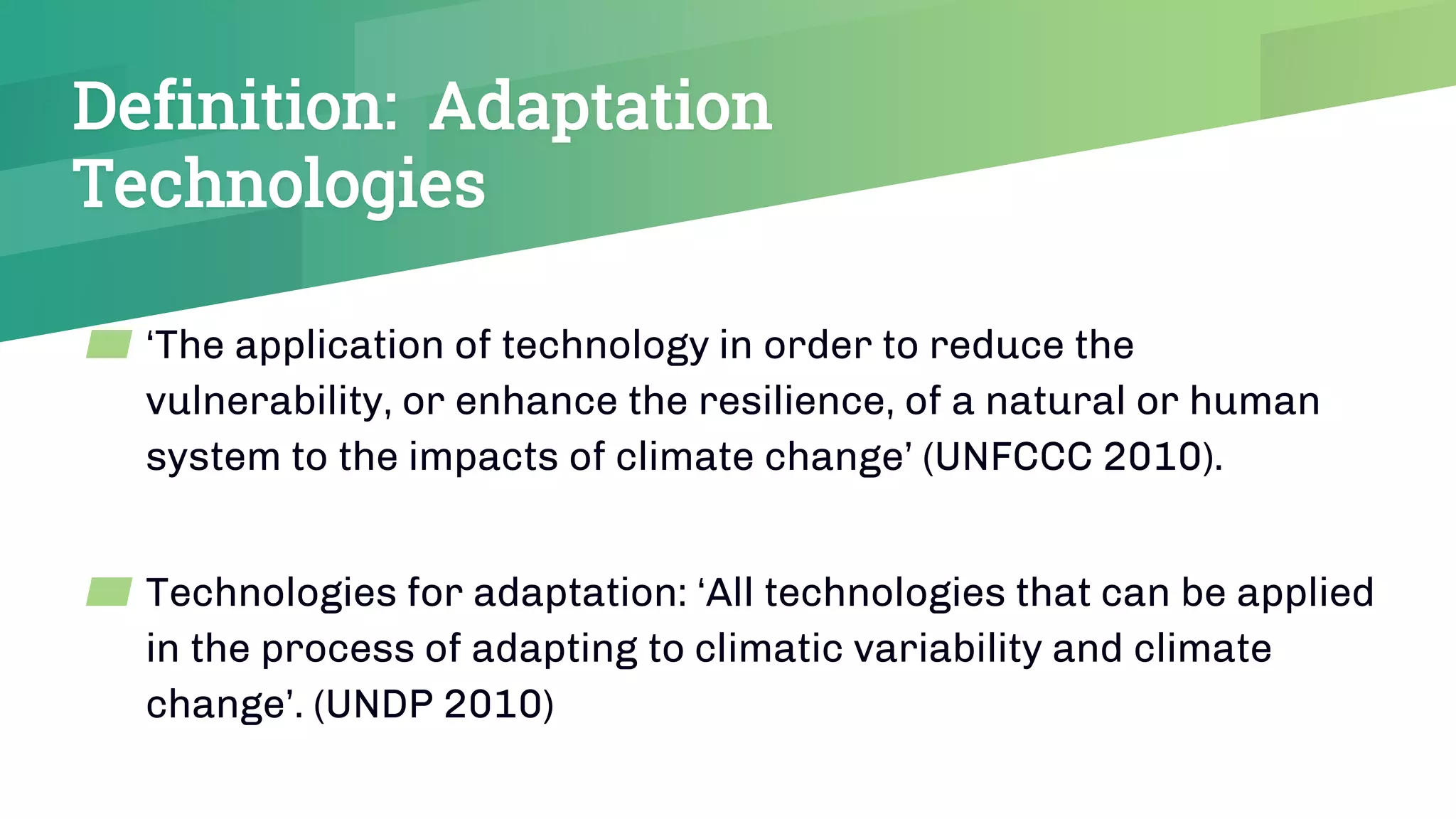 Definition: Adaptation Technologies

‘The application of technology in order to reduce the vulnerability, or enhance the resilience, of a natural or human system to the impacts of climate change’ (UNFCCC 2010).

Technologies for adaptation: ‘All technologies that can be applied in the process of adapting to climatic variability and climate change’. (UNDP 2010)